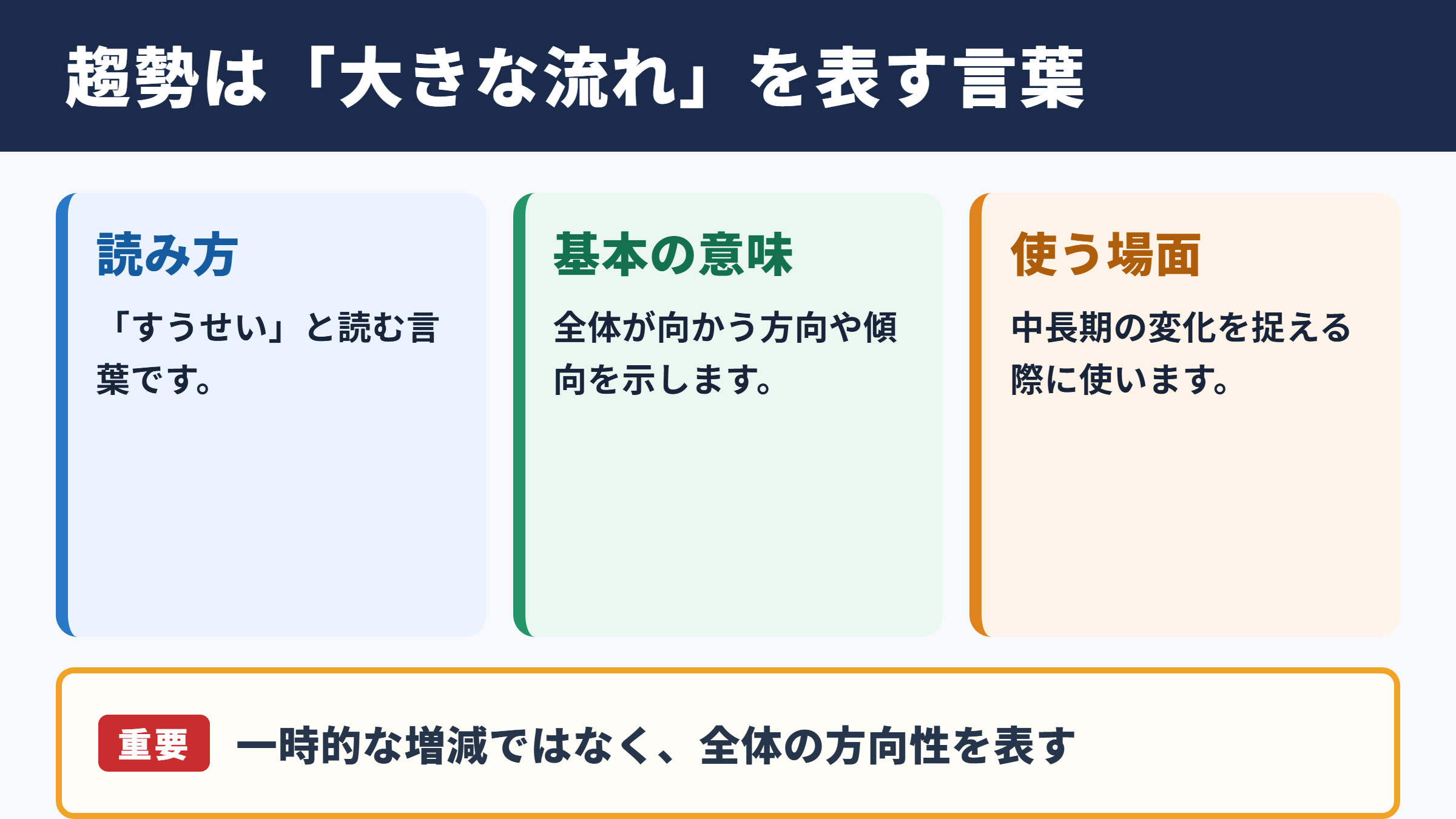 趨勢は「大きな流れ」を表す言葉

読み方

「すうせい」と読む言葉です。

基本の意味

全体が向かう方向や傾向を示します。

使う場面

中長期の変化を捉える際に使います。

重要 一時的な増減ではなく、全体の方向性を表す